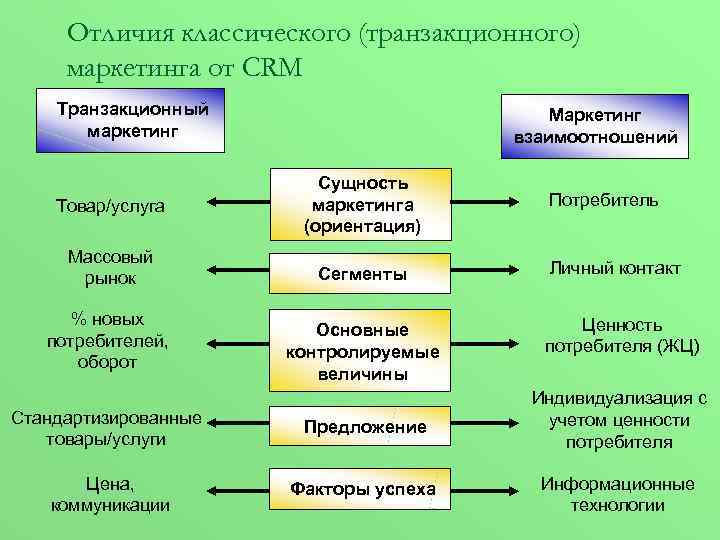 Отличия классического (транзакционного) маркетинга от CRM

Транзакционный маркетинг

Маркетинг взаимоотношений

Товар/услуга

Сущность маркетинга (ориентация)

Потребитель

Массовый рынок

Сегменты

Личный контакт

% новых потребителей, оборот

Основные контролируемые величины

Ценность потребителя (ЖЦ)

Стандартизированные товары/услуги

Предложение

Индивидуализация с учетом ценности потребителя

Цена, коммуникации

Факторы успеха

Информационные технологии